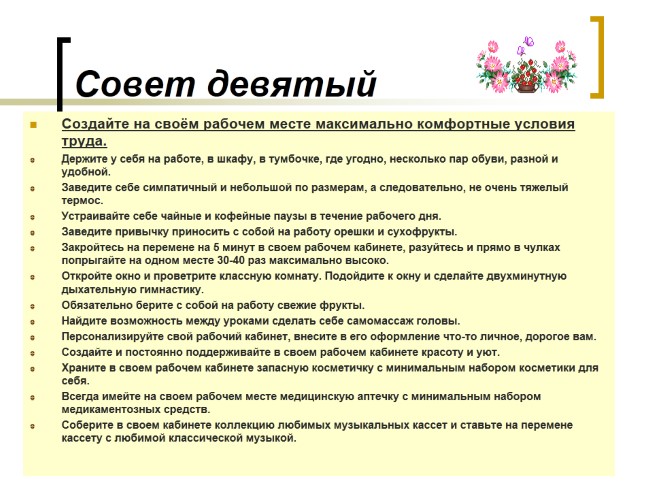 Совет девятый

Создайте на своём рабочем месте максимально комфортные условия труда.

Держите у себя на работе, в шкафу, в тумбочке, где угодно, несколько пар обуви, разной и удобной.

Заведите себе симпатичный и небольшой по размерам, а следовательно, не очень тяжелый термос.

Устраивайте себе чайные и кофейные паузы в течение рабочего дня.

Заведите привычку приносить с собой на работу орешки и сухофрукты.

Закройтесь на перемене на 5 минут в своем рабочем кабинете, разуйтесь и прямо в чулках попрыгайте на одном месте 30-40 раз максимально высоко.

Откройте окно и проветрите классную комнату. Подойдите к окну и сделайте двухминутную дыхательную гимнастику.

Обязательно берите с собой на работу свежие фрукты.

Найдите возможность между уроками сделать себе самомассаж головы.

Персонализируйте свой рабочий кабинет, внесите в его оформление что-то личное, дорогое вам.

Создайте и постоянно поддерживайте в своем рабочем кабинете красоту и уют.

Храните в своем рабочем кабинете запасную косметичку с минимальным набором косметики для себя.

Всегда имейте на своем рабочем месте медицинскую аптечку с минимальным набором медикаментозных средств.

Соберите в своем кабинете коллекцию любимых музыкальных кассет и ставьте на перемене кассету с любимой классической музыкой.